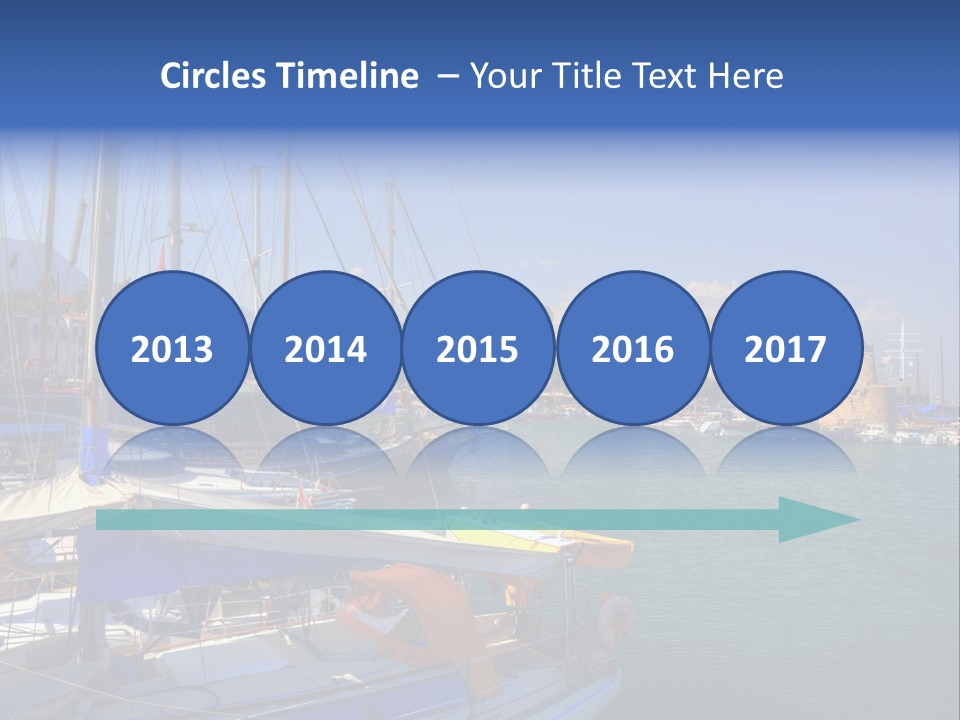 Circles Timeline – Your Title Text Here

2013

2014

2015

2016

2017